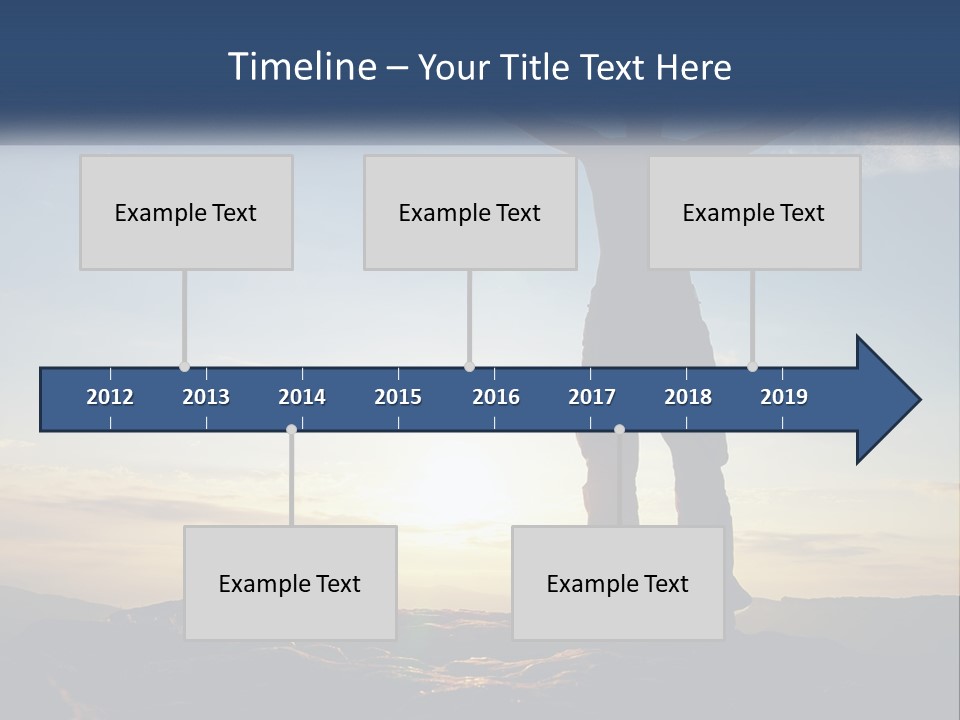 Timeline – Your Title Text Here

Example Text

Example Text

Example Text

2012 2013 2014 2015 2016 2017 2018 2019

Example Text

Example Text